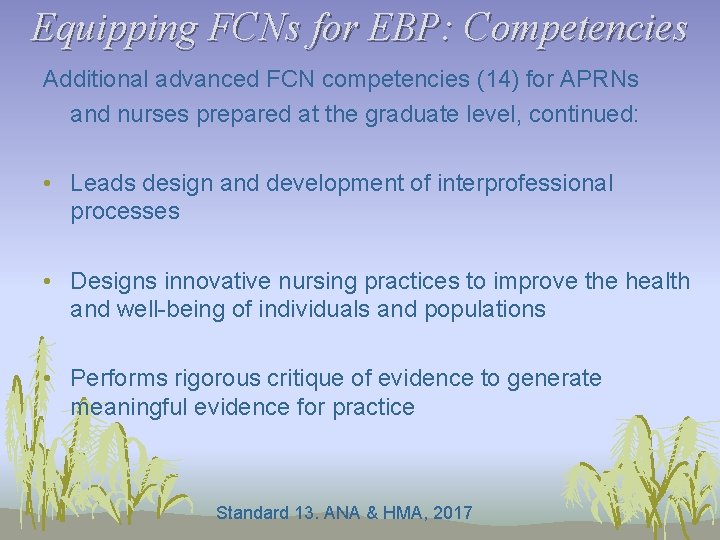 Equipping FCNs for EBP: Competencies

Additional advanced FCN competencies (14) for APRNs and nurses prepared at the graduate level, continued:

• Leads design and development of interprofessional processes

• Designs innovative nursing practices to improve the health and well-being of individuals and populations

• Performs rigorous critique of evidence to generate meaningful evidence for practice

Standard 13. ANA & HMA, 2017